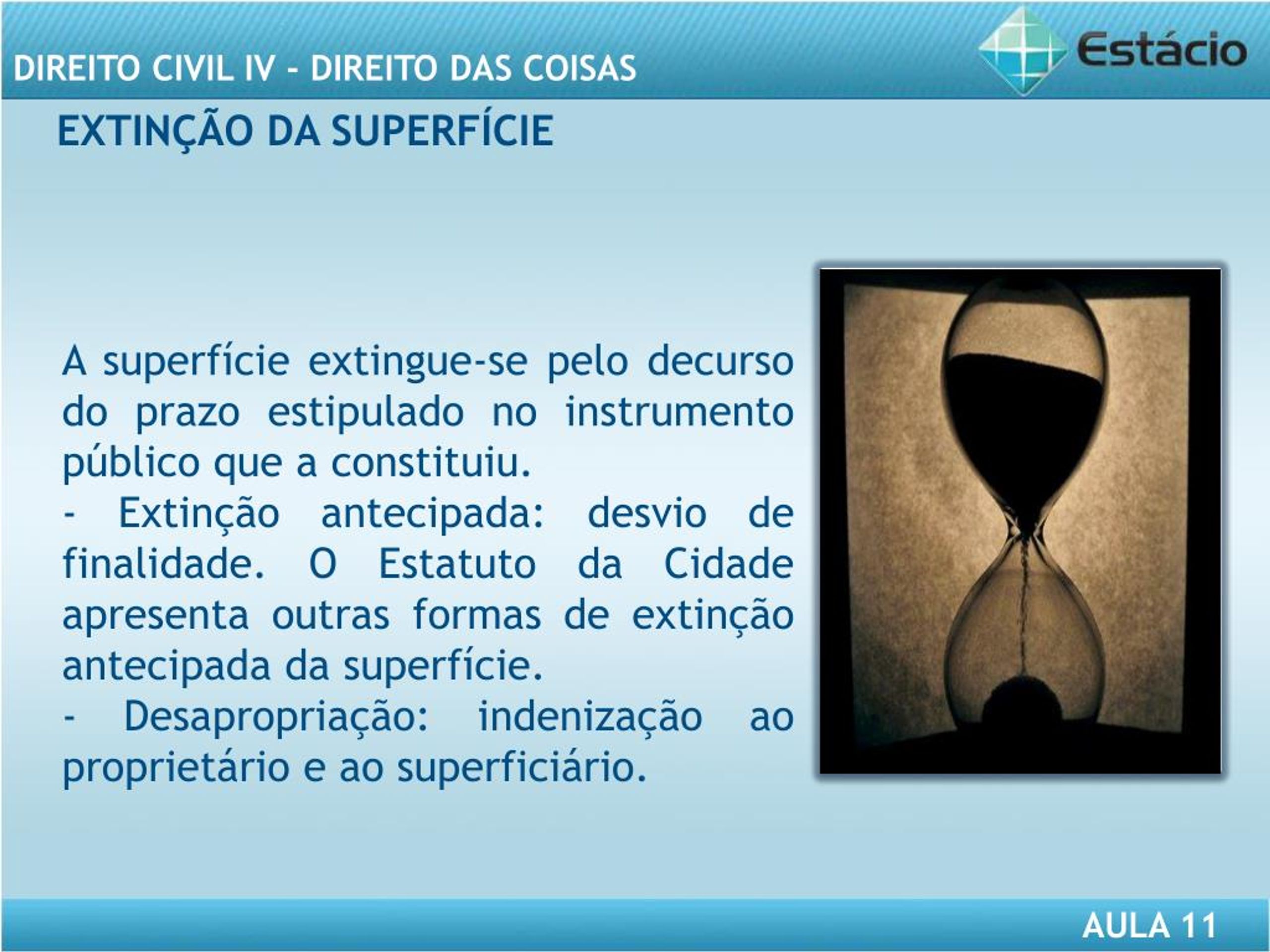 DIREITO CIVIL IV - DIREITO DAS COISAS

Estácio

EXTINÇÃO DA SUPERFÍCIE

A superfície extingue-se pelo decurso do prazo estipulado no instrumento público que a constituiu.

- Extinção antecipada: desvio de finalidade. O Estatuto da Cidade apresenta outras formas de extinção antecipada da superfície.

- Desapropriação: indenização ao proprietário e ao superficiário.

AULA 11